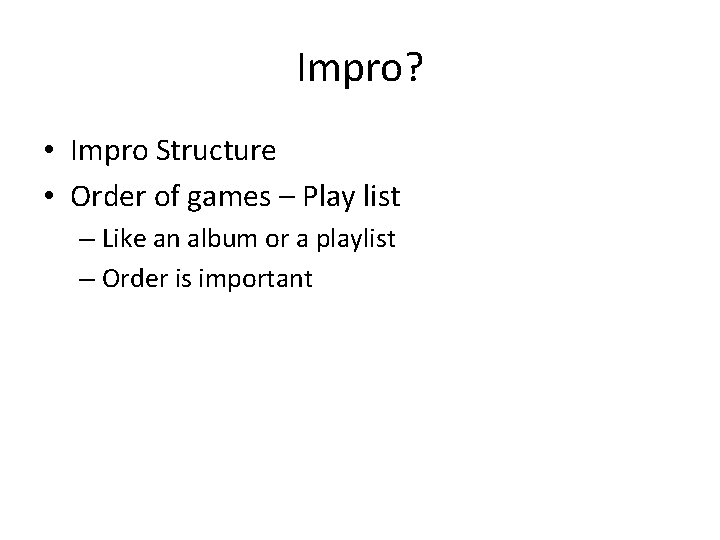 Impro?

• Impro Structure
• Order of games – Play list
  – Like an album or a playlist
  – Order is important